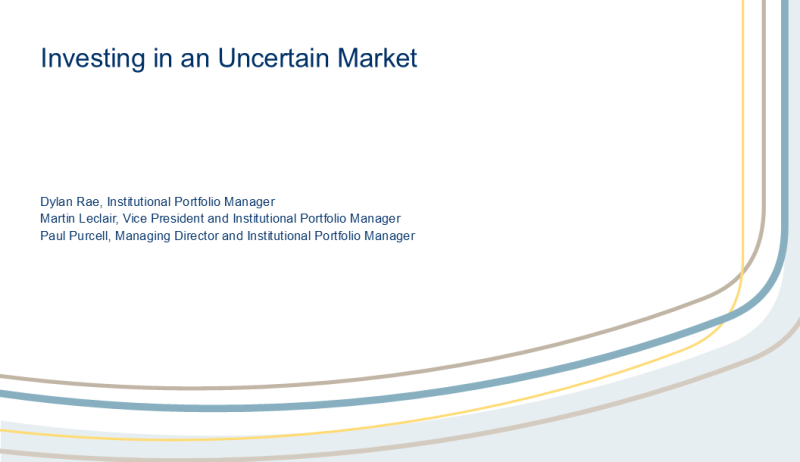 Investing in an Uncertain Market

Dylan Rae, Institutional Portfolio Manager
Martin Leclair, Vice President and Institutional Portfolio Manager
Paul Purcell, Managing Director and Institutional Portfolio Manager